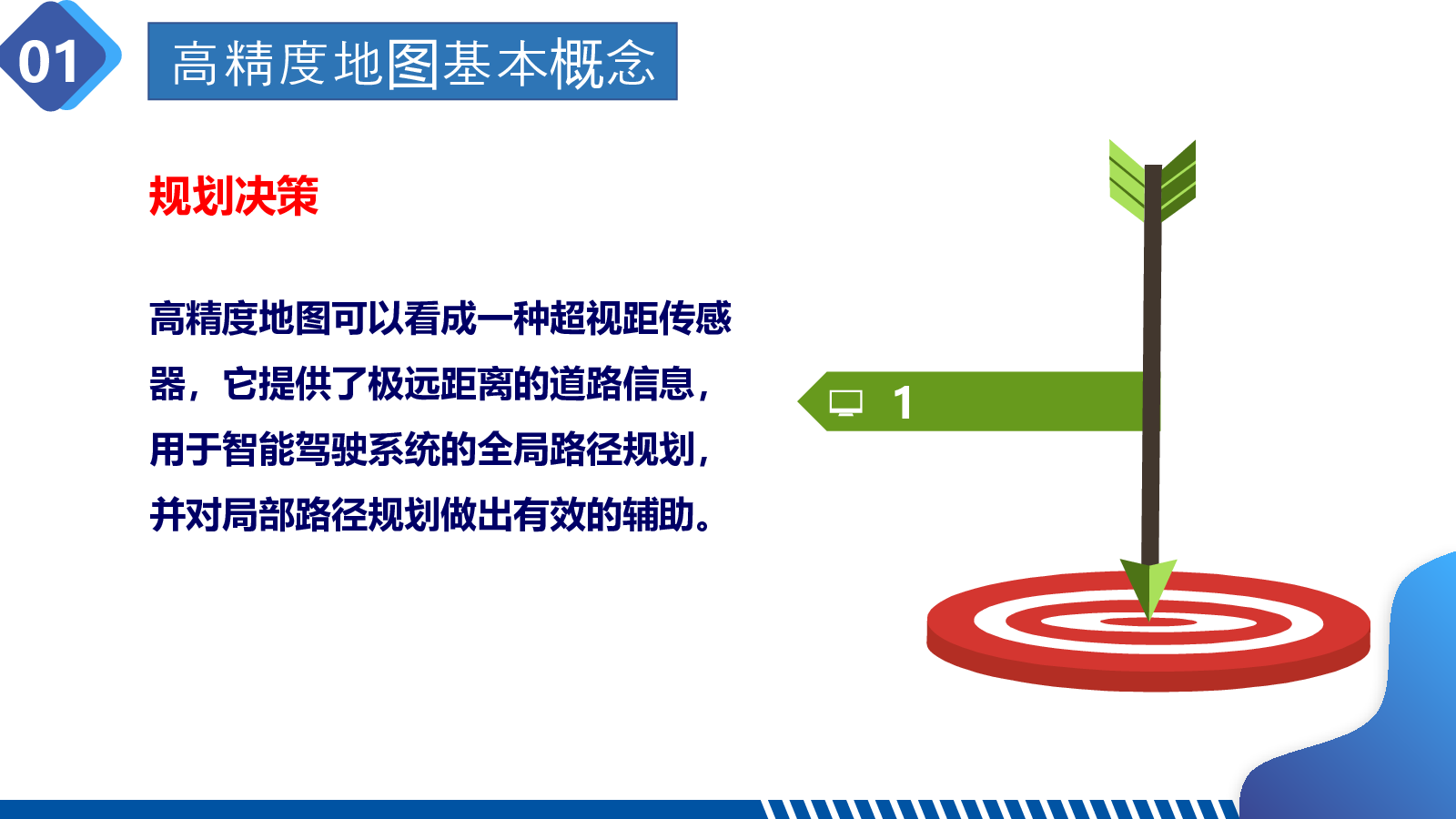 01

高精度地图基本概念

规划决策

高精度地图可以看成一种超视距传感器，它提供了极远距离的道路信息，用于智能驾驶系统的全局路径规划，并对局部路径规划做出有效的辅助。

1